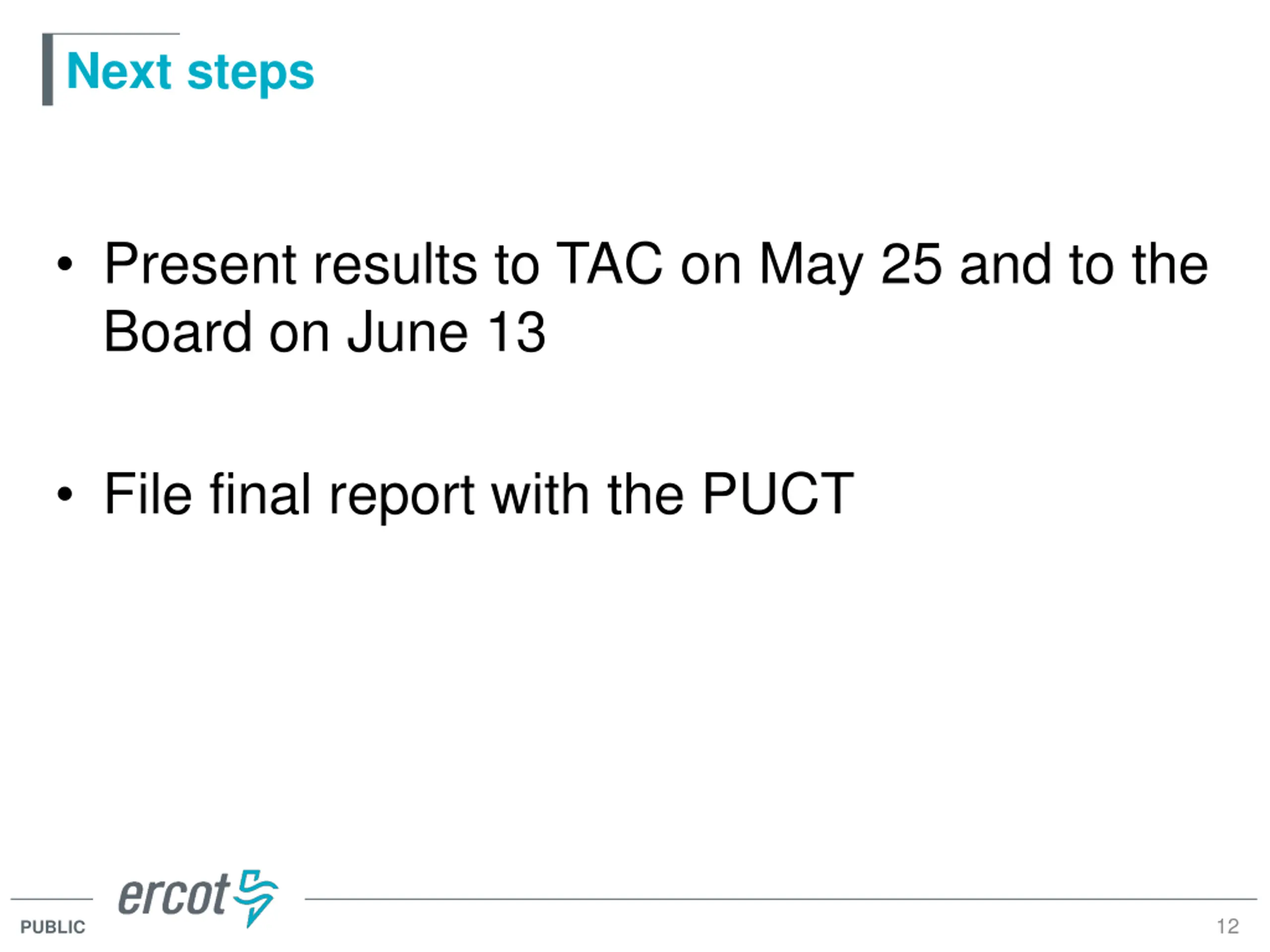 Next steps

• Present results to TAC on May 25 and to the Board on June 13

• File final report with the PUCT

ercot

PUBLIC

12